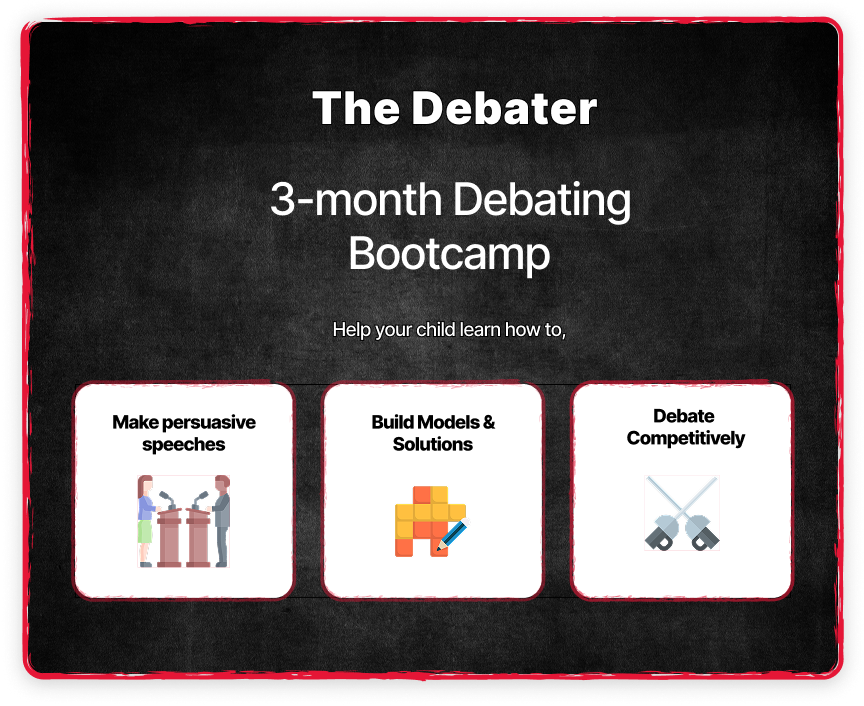 The Debater

3-month Debating Bootcamp

Help your child learn how to,

Make persuasive speeches

Build Models & Solutions

Debate Competitively